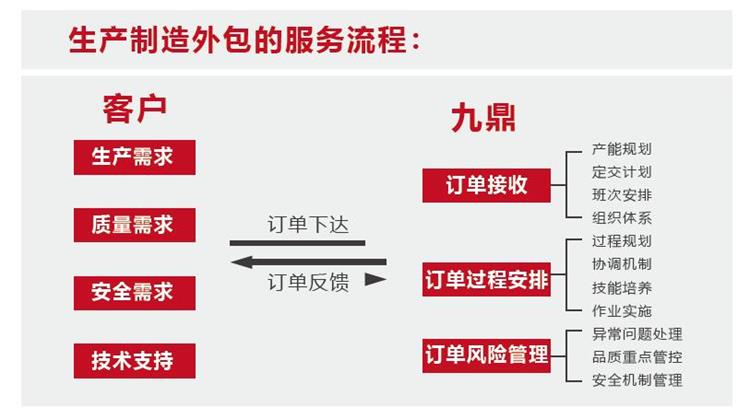 生产制造外包的服务流程：

客户

生产需求

质量需求

安全需求

技术支持

订单下达

订单反馈

九鼎

订单接收

产能规划
定交计划
班次安排
组织体系

订单过程安排

过程规划
协调机制
技能培养
作业实施

订单风险管理

异常问题处理
品质重点管控
安全机制管理